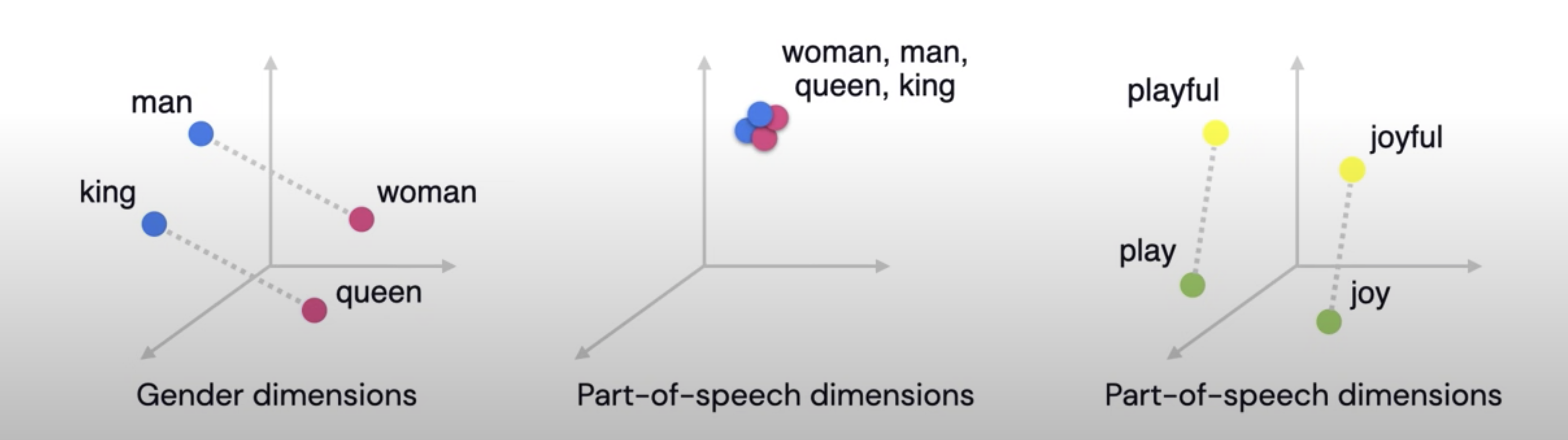 man

king

woman

queen

Gender dimensions

woman, man, queen, king

Part-of-speech dimensions

playful

joyful

play

joy

Part-of-speech dimensions